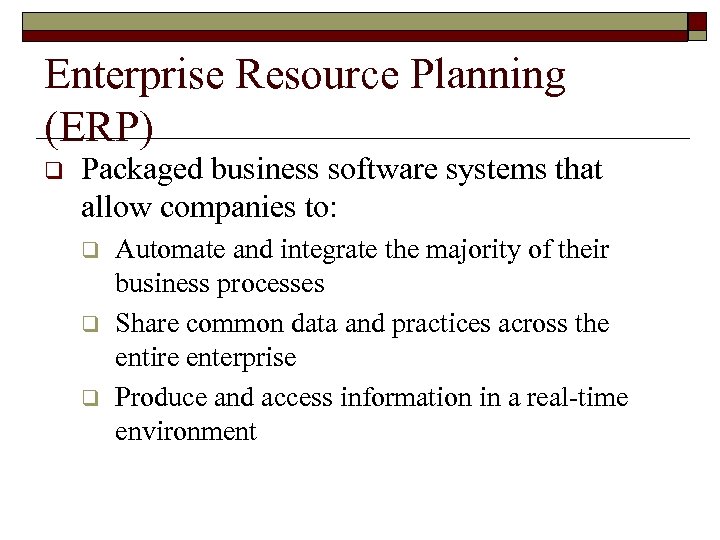 Enterprise Resource Planning (ERP)

❑ Packaged business software systems that allow companies to:

❑ Automate and integrate the majority of their business processes

❑ Share common data and practices across the entire enterprise

❑ Produce and access information in a real-time environment